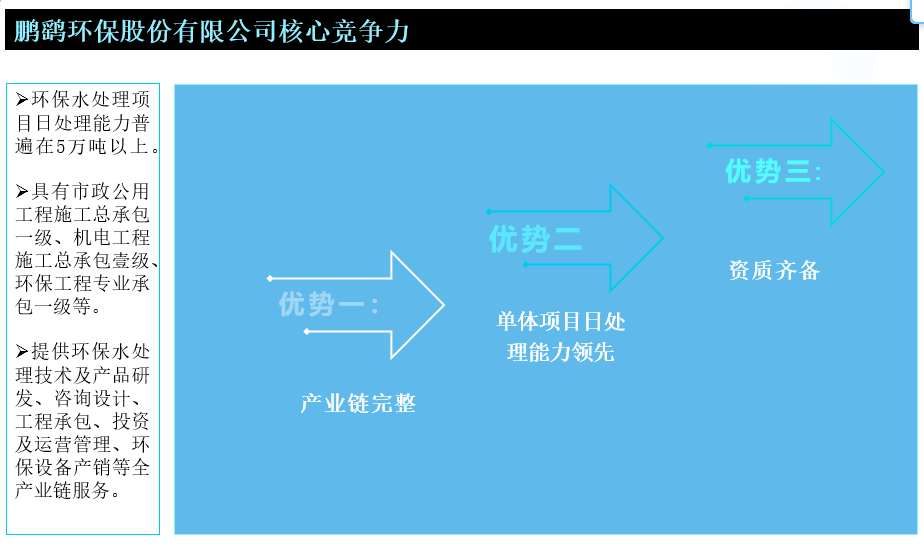 鹏鹞环保股份有限公司核心竞争力

➢环保水处理项目日处理能力普遍在5万吨以上。

➢具有市政公用工程施工总承包一级、机电工程施工总承包壹级、环保工程专业承包一级等。

➢提供环保水处理技术及产品研发、咨询设计、工程承包、投资及运营管理、环保设备产销等全产业链服务。

优势一：

产业链完整

优势二

单体项目日处理能力领先

优势三：

资质齐备